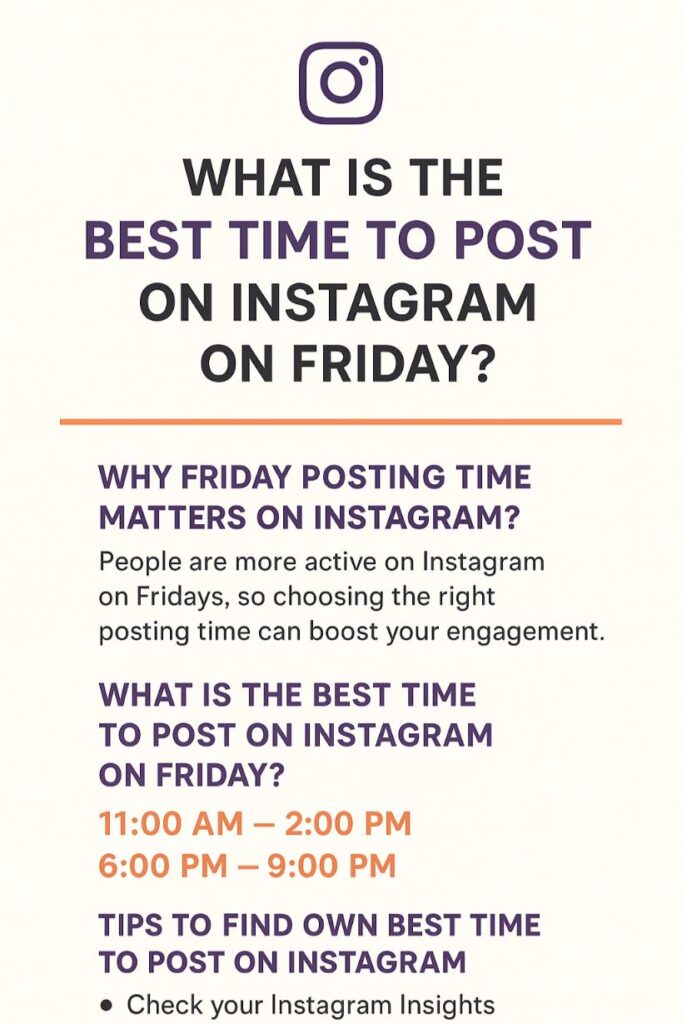 WHAT IS THE BEST TIME TO POST ON INSTAGRAM ON FRIDAY?

WHY FRIDAY POSTING TIME MATTERS ON INSTAGRAM?

People are more active on Instagram on Fridays, so choosing the right posting time can boost your engagement.

WHAT IS THE BEST TIME TO POST ON INSTAGRAM ON FRIDAY?

11:00 AM – 2:00 PM
6:00 PM – 9:00 PM

TIPS TO FIND OWN BEST TIME TO POST ON INSTAGRAM

• Check your Instagram Insights